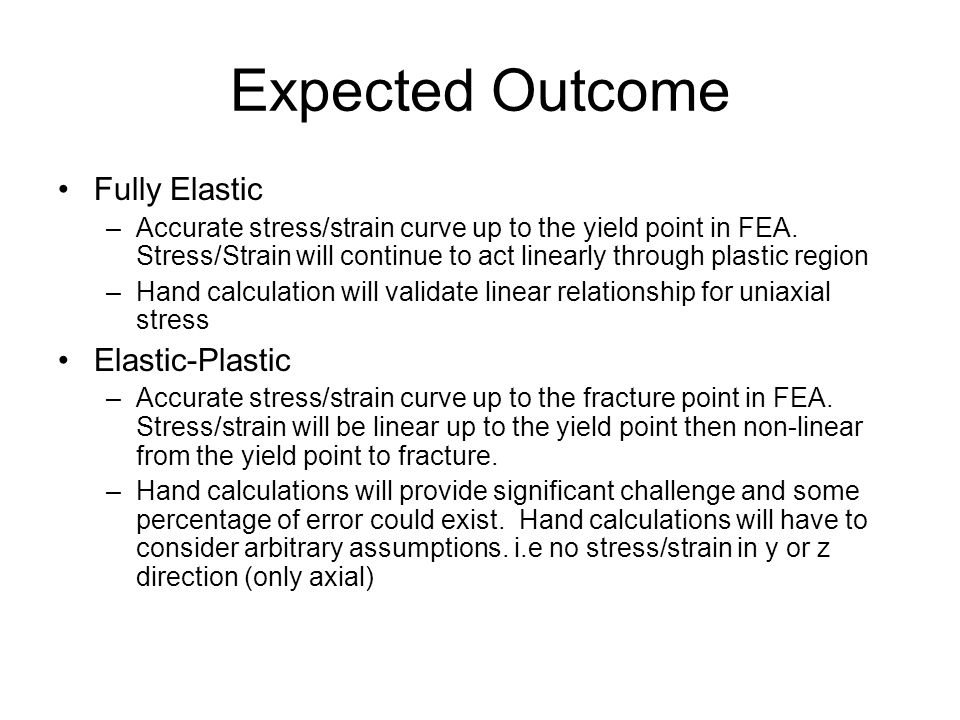 Expected Outcome

• Fully Elastic
– Accurate stress/strain curve up to the yield point in FEA. Stress/Strain will continue to act linearly through plastic region
– Hand calculation will validate linear relationship for uniaxial stress

• Elastic-Plastic
– Accurate stress/strain curve up to the fracture point in FEA. Stress/strain will be linear up to the yield point then non-linear from the yield point to fracture.
– Hand calculations will provide significant challenge and some percentage of error could exist. Hand calculations will have to consider arbitrary assumptions. i.e no stress/strain in y or z direction (only axial)